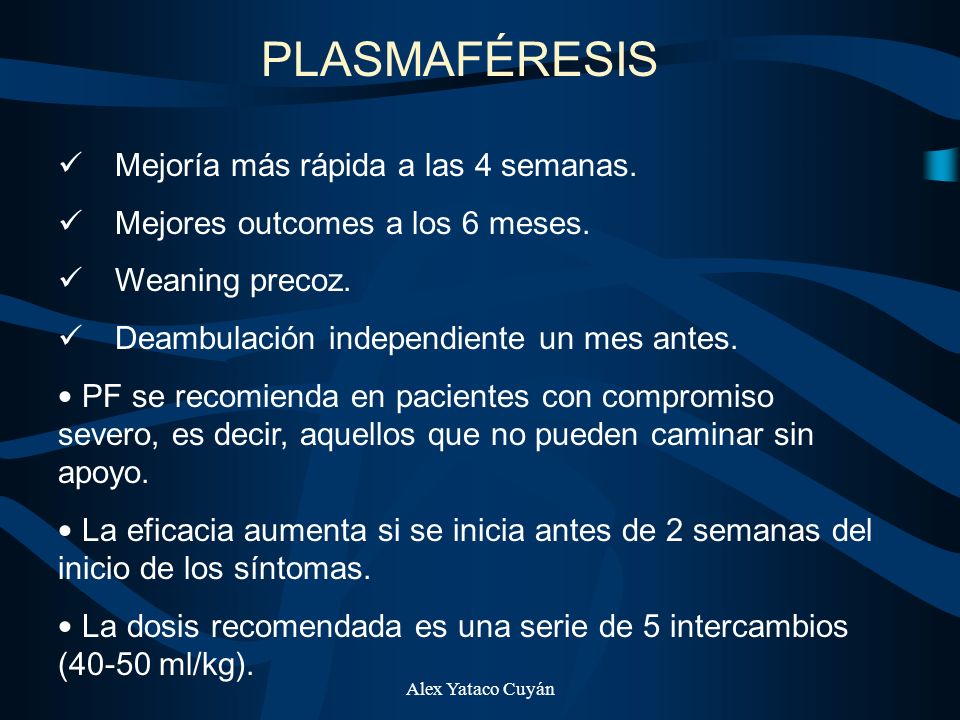 PLASMAFÉRESIS

✓ Mejoría más rápida a las 4 semanas.

✓ Mejores outcomes a los 6 meses.

✓ Weaning precoz.

✓ Deambulación independiente un mes antes.

• PF se recomienda en pacientes con compromiso severo, es decir, aquellos que no pueden caminar sin apoyo.

• La eficacia aumenta si se inicia antes de 2 semanas del inicio de los síntomas.

• La dosis recomendada es una serie de 5 intercambios (40-50 ml/kg).

Alex Yataco Cuyán